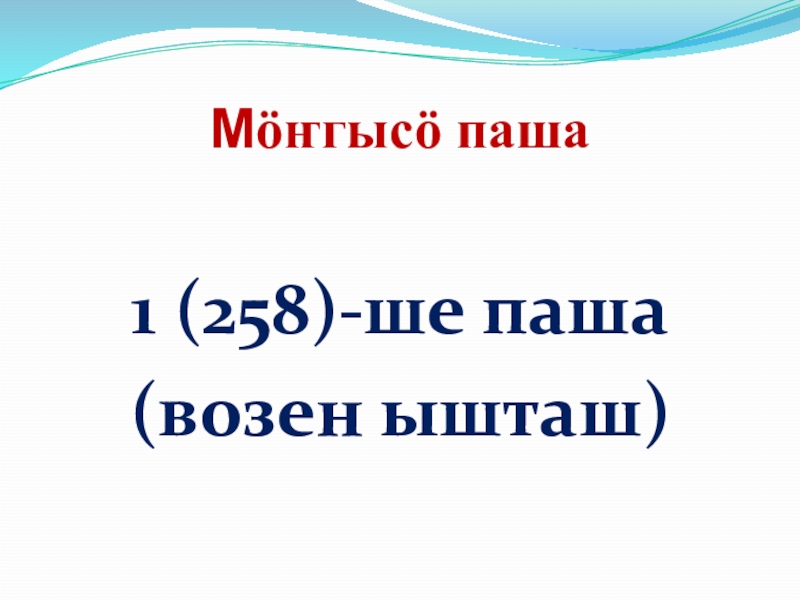 Мӧҥгысӧ паша

1 (258)-ше паша
(возен ышташ)